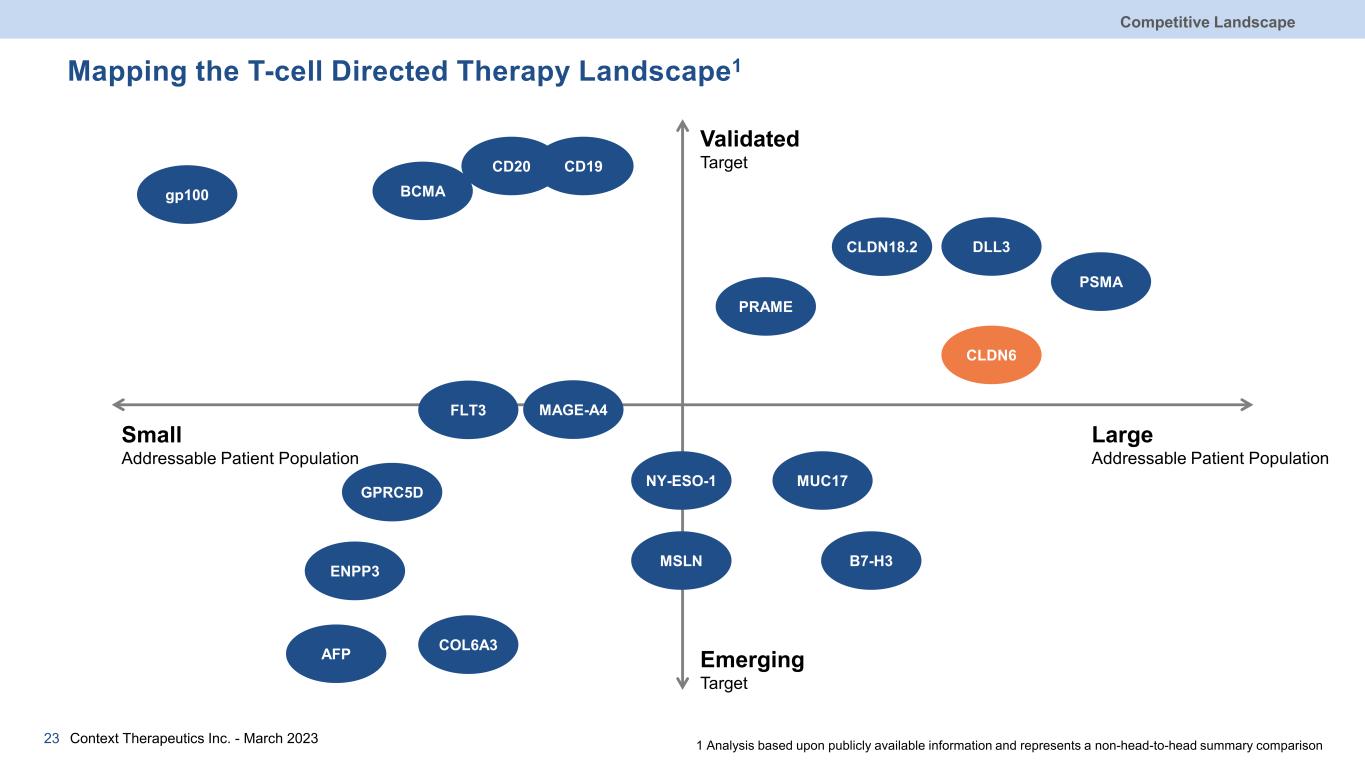 Competitive Landscape

Mapping the T-cell Directed Therapy Landscape$^1$

Validated
Target

gp100

BCMA

CD20

CD19

CLDN18.2

DLL3

PSMA

PRAME

CLDN6

FLT3

MAGE-A4

Small
Addressable Patient Population

Large
Addressable Patient Population

GPRC5D

NY-ESO-1

MUC17

ENPP3

MSLN

B7-H3

AFP

COL6A3

Emerging
Target

23 Context Therapeutics Inc. - March 2023

1 Analysis based upon publicly available information and represents a non-head-to-head summary comparison